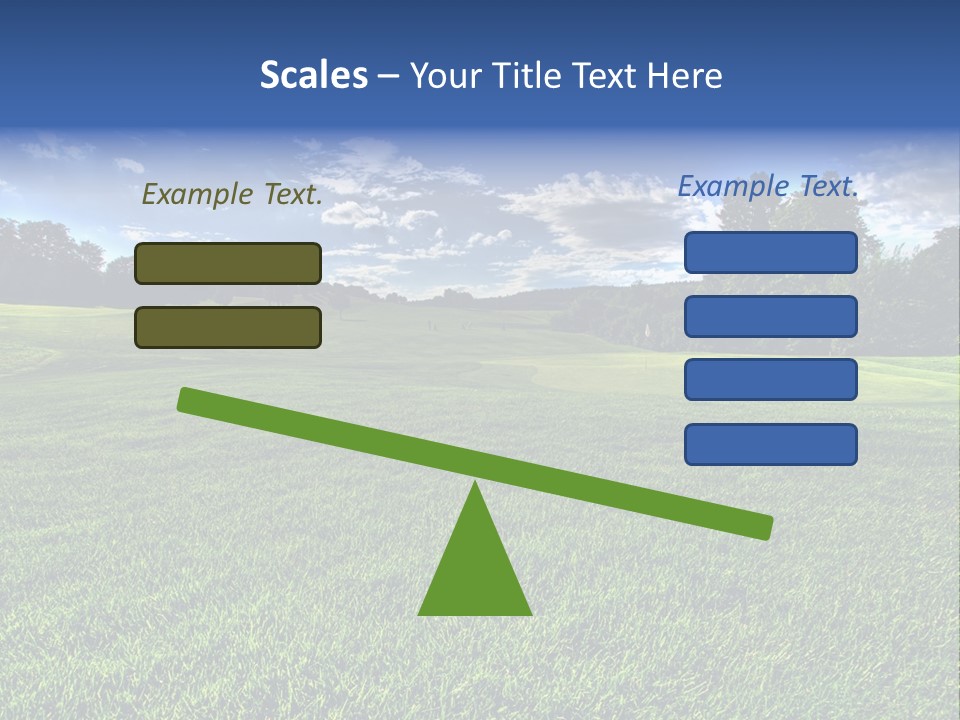 Scales – Your Title Text Here

Example Text.

Example Text.